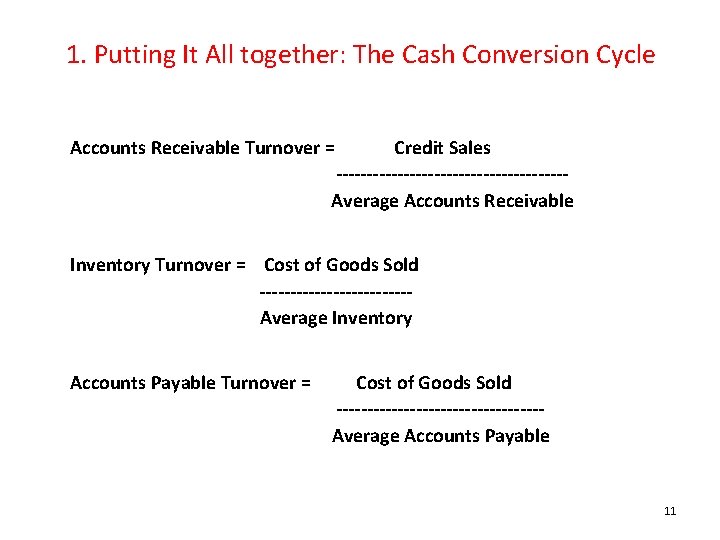 1. Putting It All together: The Cash Conversion Cycle

Accounts Receivable Turnover = $\frac{\text{Credit Sales}}{\text{Average Accounts Receivable}}$

Inventory Turnover = $\frac{\text{Cost of Goods Sold}}{\text{Average Inventory}}$

Accounts Payable Turnover = $\frac{\text{Cost of Goods Sold}}{\text{Average Accounts Payable}}$

11